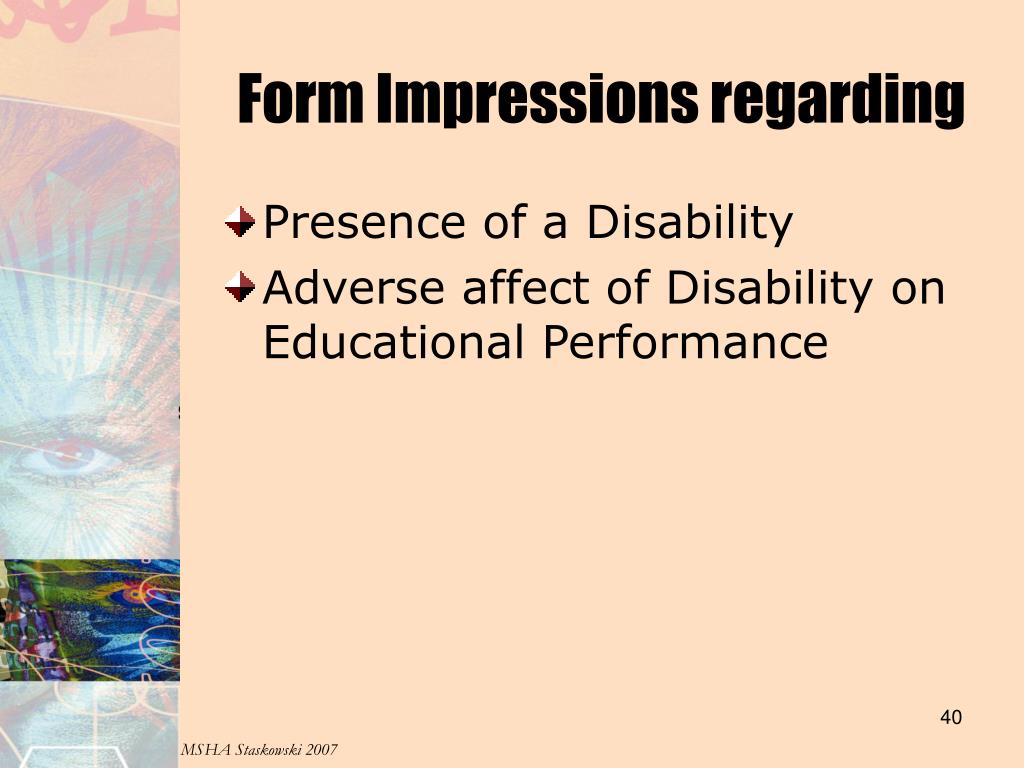 Form Impressions regarding

Presence of a Disability

Adverse affect of Disability on Educational Performance

40

MSHA Staskowski 2007